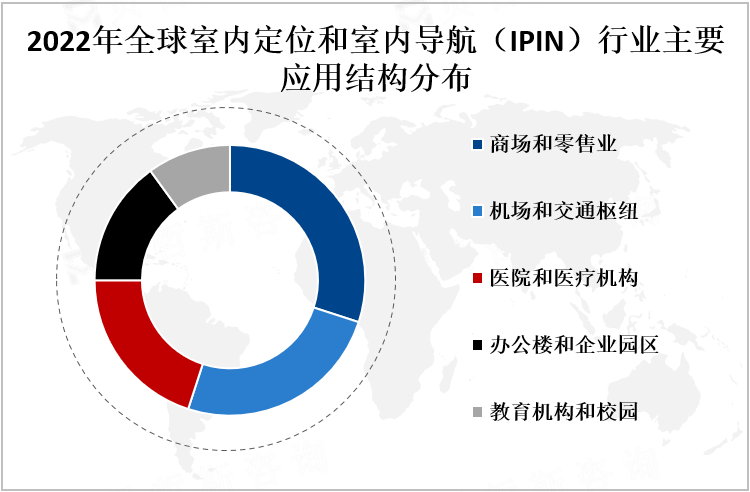 2022年全球室内定位和室内导航（IPIN）行业主要应用结构分布

商场和零售业

机场和交通枢纽

医院和医疗机构

办公楼和企业园区

教育机构和校园